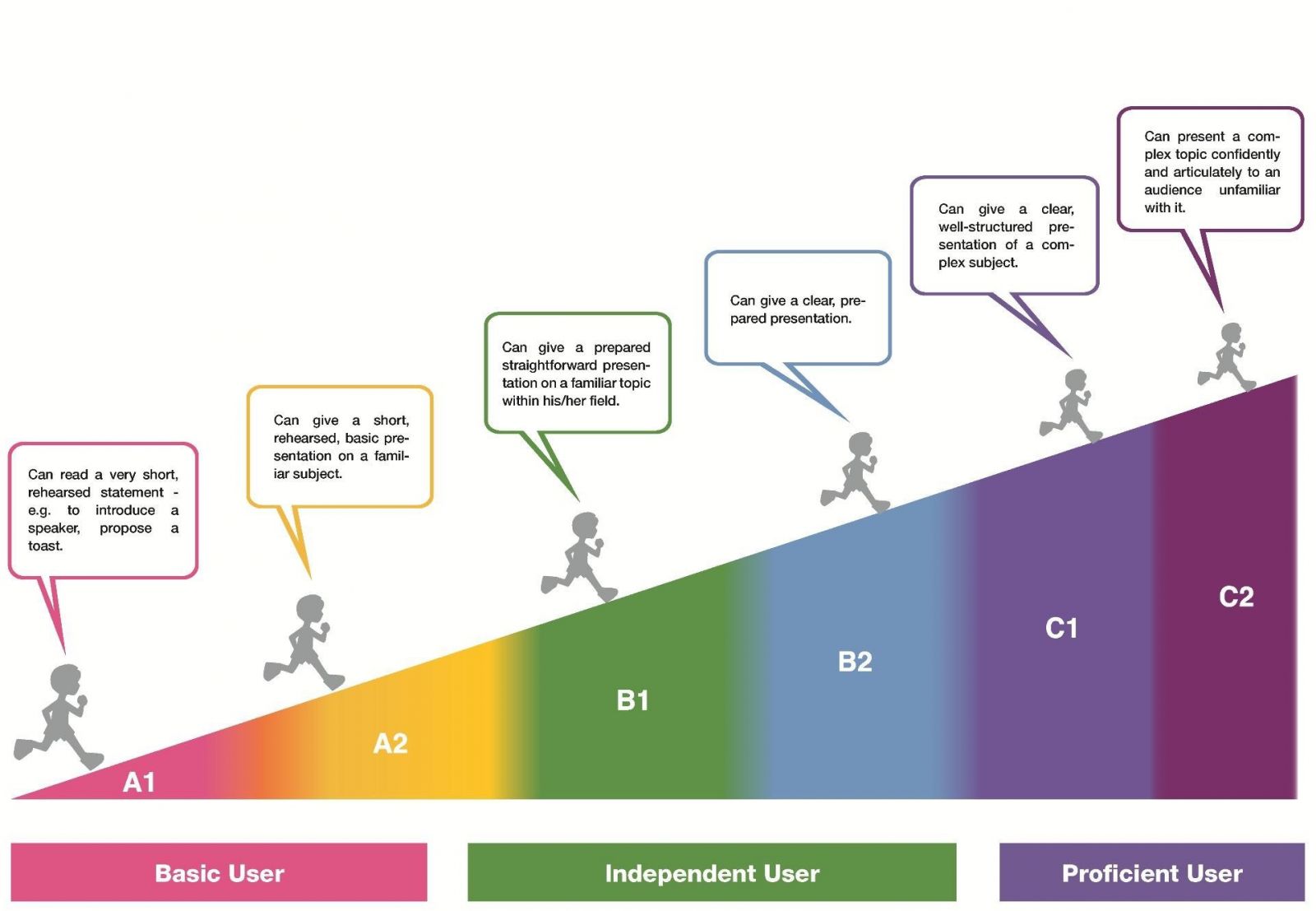 Can read a very short, rehearsed statement - e.g. to introduce a speaker, propose a toast.

Can give a short, rehearsed, basic presentation on a familiar subject.

Can give a prepared straightforward presentation on a familiar topic within his/her field.

Can give a clear, prepared presentation.

Can give a clear, well-structured presentation of a complex subject.

Can present a complex topic confidently and articulately to an audience unfamiliar with it.

A1

A2

B1

B2

C1

C2

Basic User

Independent User

Proficient User